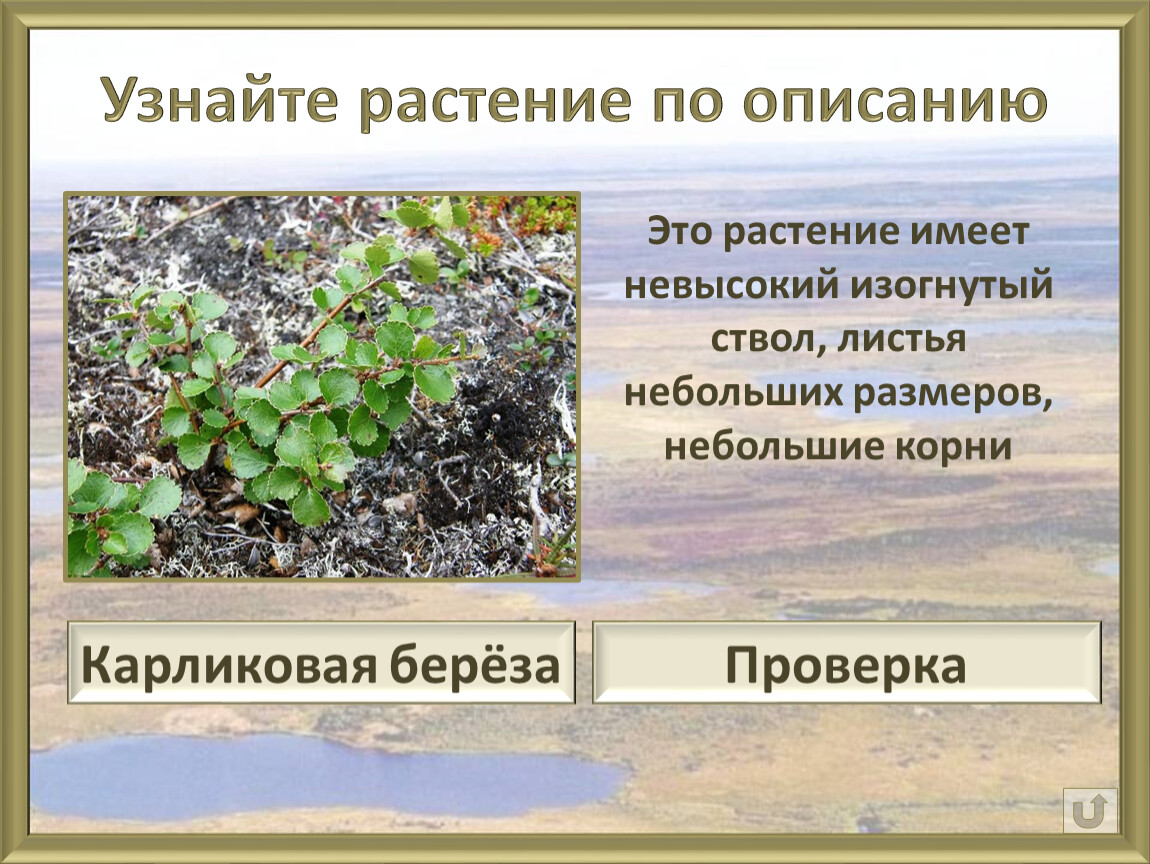 Узнайте растение по описанию

Это растение имеет невысокий изогнутый ствол, листья небольших размеров, небольшие корни

Карликовая берёза

Проверка